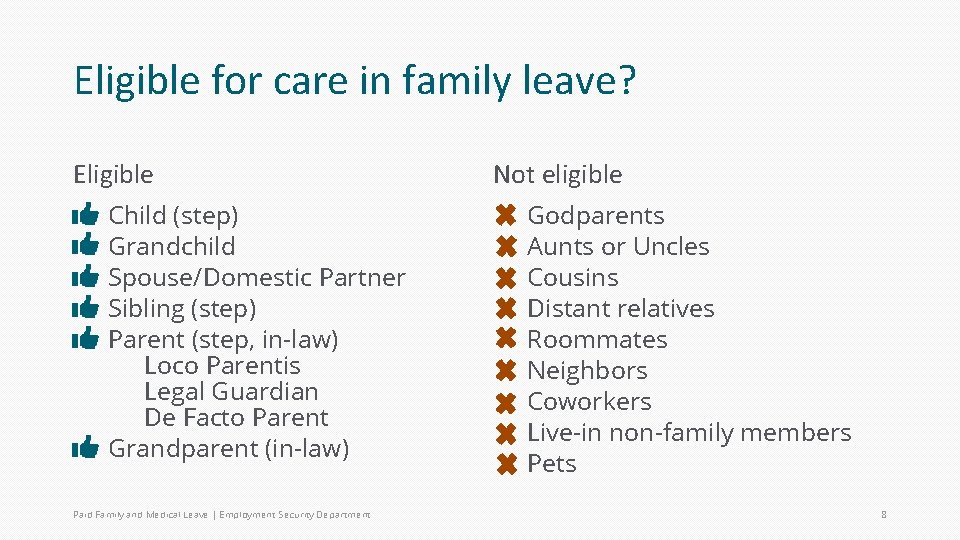 Eligible for care in family leave?

Eligible

Child (step)
Grandchild
Spouse/Domestic Partner
Sibling (step)
Parent (step, in-law)
Loco Parentis
Legal Guardian
De Facto Parent
Grandparent (in-law)

Not eligible

Godparents
Aunts or Uncles
Cousins
Distant relatives
Roommates
Neighbors
Coworkers
Live-in non-family members
Pets

Paid Family and Medical Leave | Employment Security Department

8